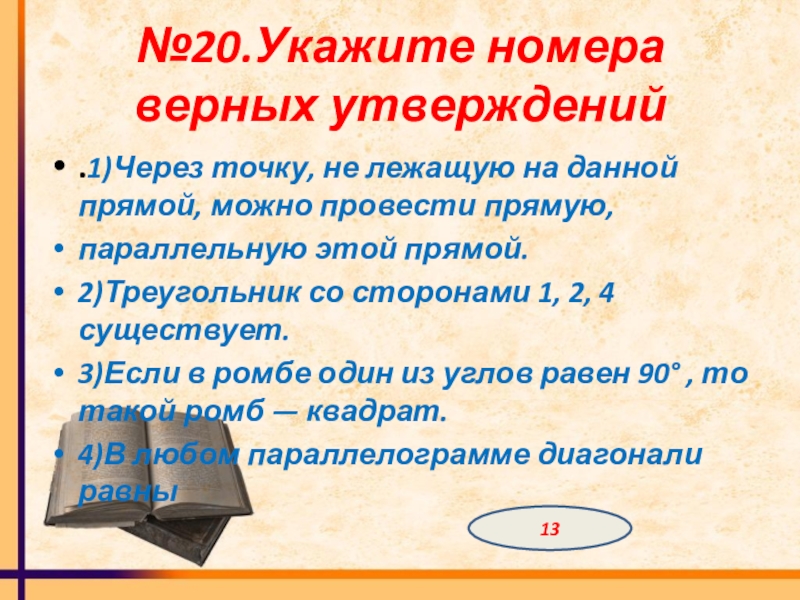 №20.Укажите номера верных утверждений

• .1)Через точку, не лежащую на данной прямой, можно провести прямую,
• параллельную этой прямой.
• 2)Треугольник со сторонами 1, 2, 4 существует.
• 3)Если в ромбе один из углов равен 90° , то такой ромб — квадрат.
• 4)В любом параллелограмме диагонали равны

13